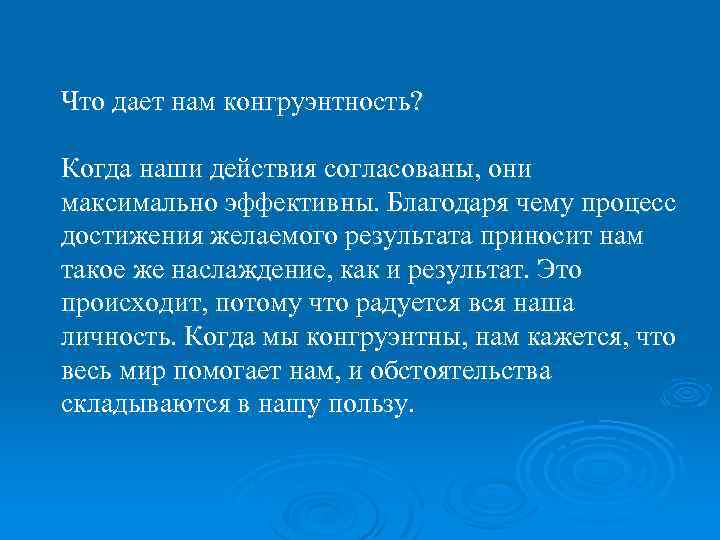 Что дает нам конгруэнтность?

Когда наши действия согласованы, они максимально эффективны. Благодаря чему процесс достижения желаемого результата приносит нам такое же наслаждение, как и результат. Это происходит, потому что радуется вся наша личность. Когда мы конгруэнтны, нам кажется, что весь мир помогает нам, и обстоятельства складываются в нашу пользу.